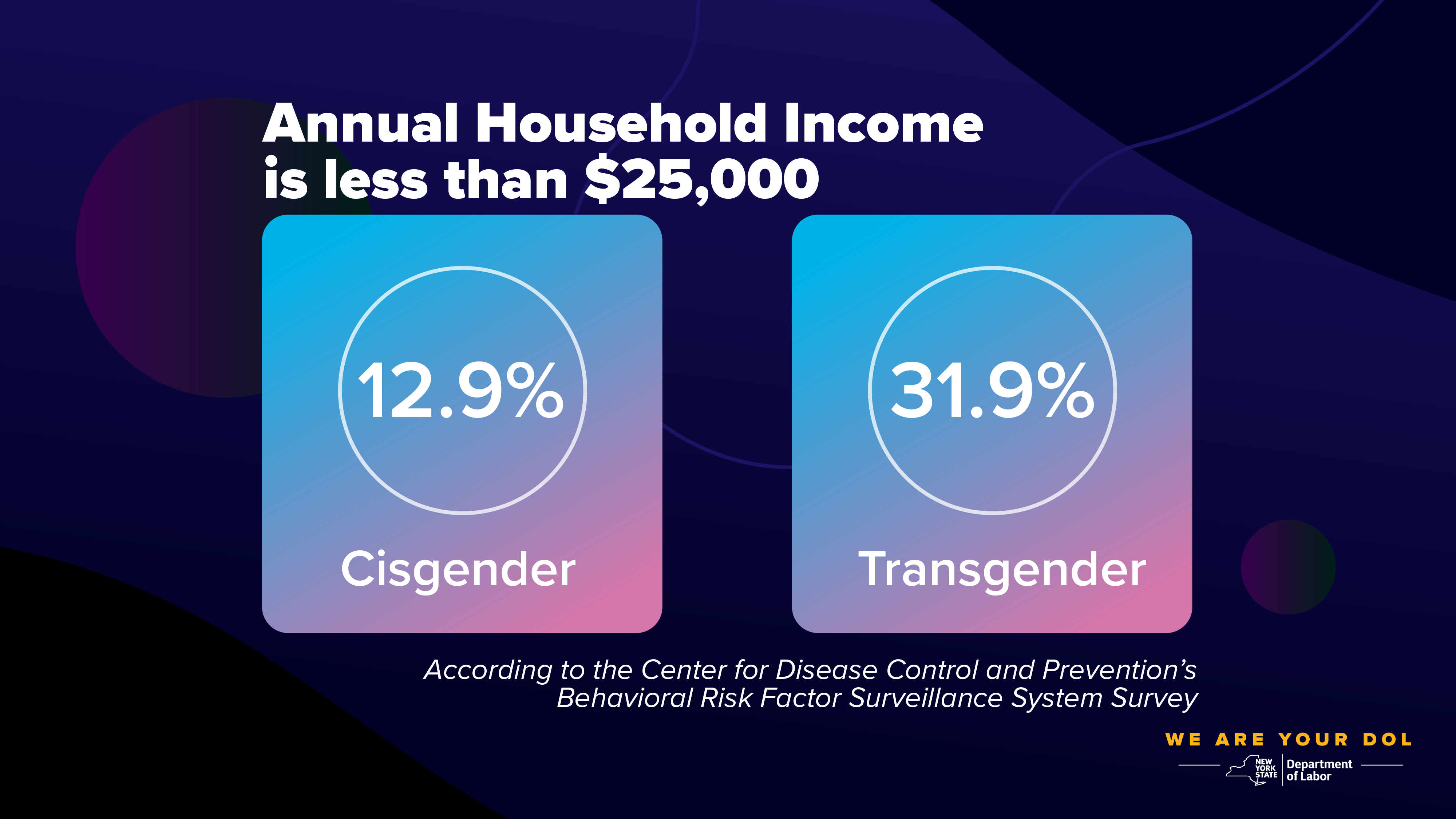 Annual Household Income is less than \$25,000

12.9%

Cisgender

31.9%

Transgender

According to the Center for Disease Control and Prevention's Behavioral Risk Factor Surveillance System Survey

WE ARE YOUR DOL

NEW YORK STATE Department of Labor